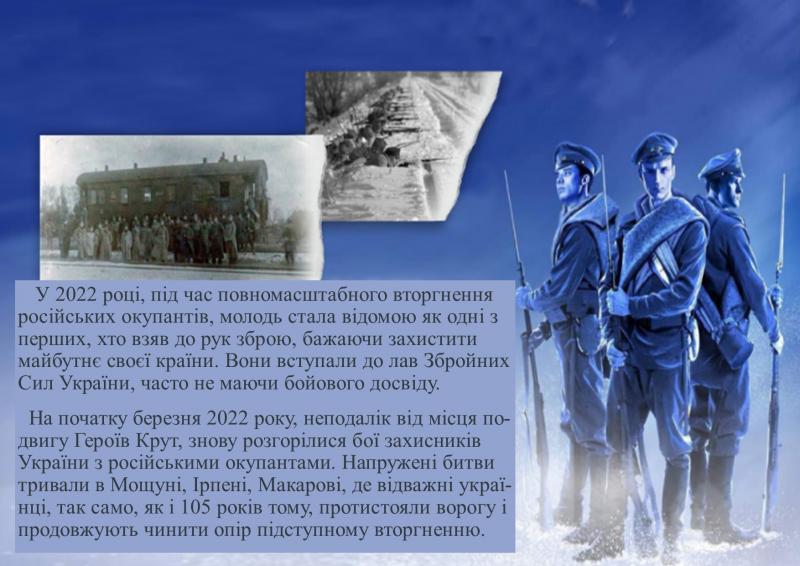 У 2022 році, під час повномасштабного вторгнення російських окупантів, молодь стала відомою як одні з перших, хто взяв до рук зброю, бажаючи захистити майбутнє своєї країни. Вони вступали до лав Збройних Сил України, часто не маючи бойового досвіду.

На початку березня 2022 року, неподалік від місця подвигу Героїв Крут, знову розгорілися бої захисників України з російськими окупантами. Напружені битви тривали в Мощуні, Ірпені, Макарові, де відважні українці, так само, як і 105 років тому, протистояли ворогу і продовжують чинити опір підступному вторгненню.